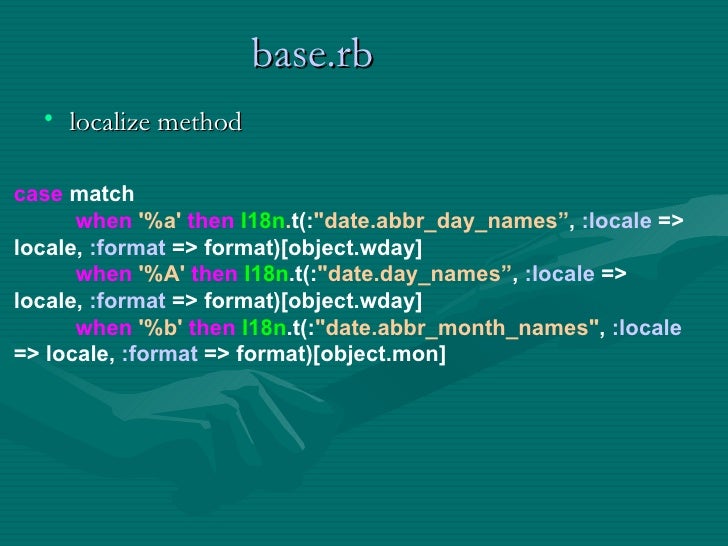 base.rb

• localize method

case match
when '%a' then I18n.t(:"date.abbr_day_names”, :locale => locale, :format => format)[object.wday]
when '%A' then I18n.t(:"date.day_names”, :locale => locale, :format => format)[object.wday]
when '%b' then I18n.t(:"date.abbr_month_names", :locale => locale, :format => format)[object.mon]